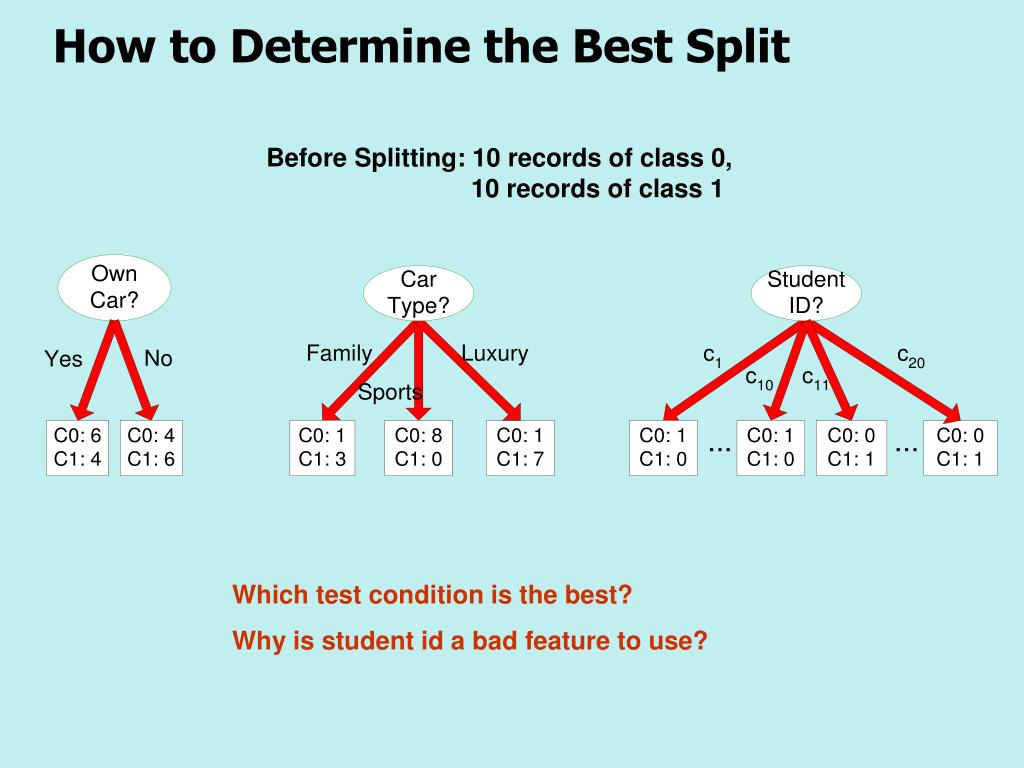 How to Determine the Best Split

Before Splitting: 10 records of class 0, 10 records of class 1

Own Car?

Yes No

C0: 6
C1: 4

C0: 4
C1: 6

Car Type?

Family Sports Luxury

C0: 1
C1: 3

C0: 8
C1: 0

C0: 1
C1: 7

Student ID?

$c_1$ $c_{10}$ $c_{11}$ $c_{20}$

C0: 1
C1: 0

...

C0: 1
C1: 0

C0: 0
C1: 1

...

C0: 0
C1: 1

Which test condition is the best?

Why is student id a bad feature to use?